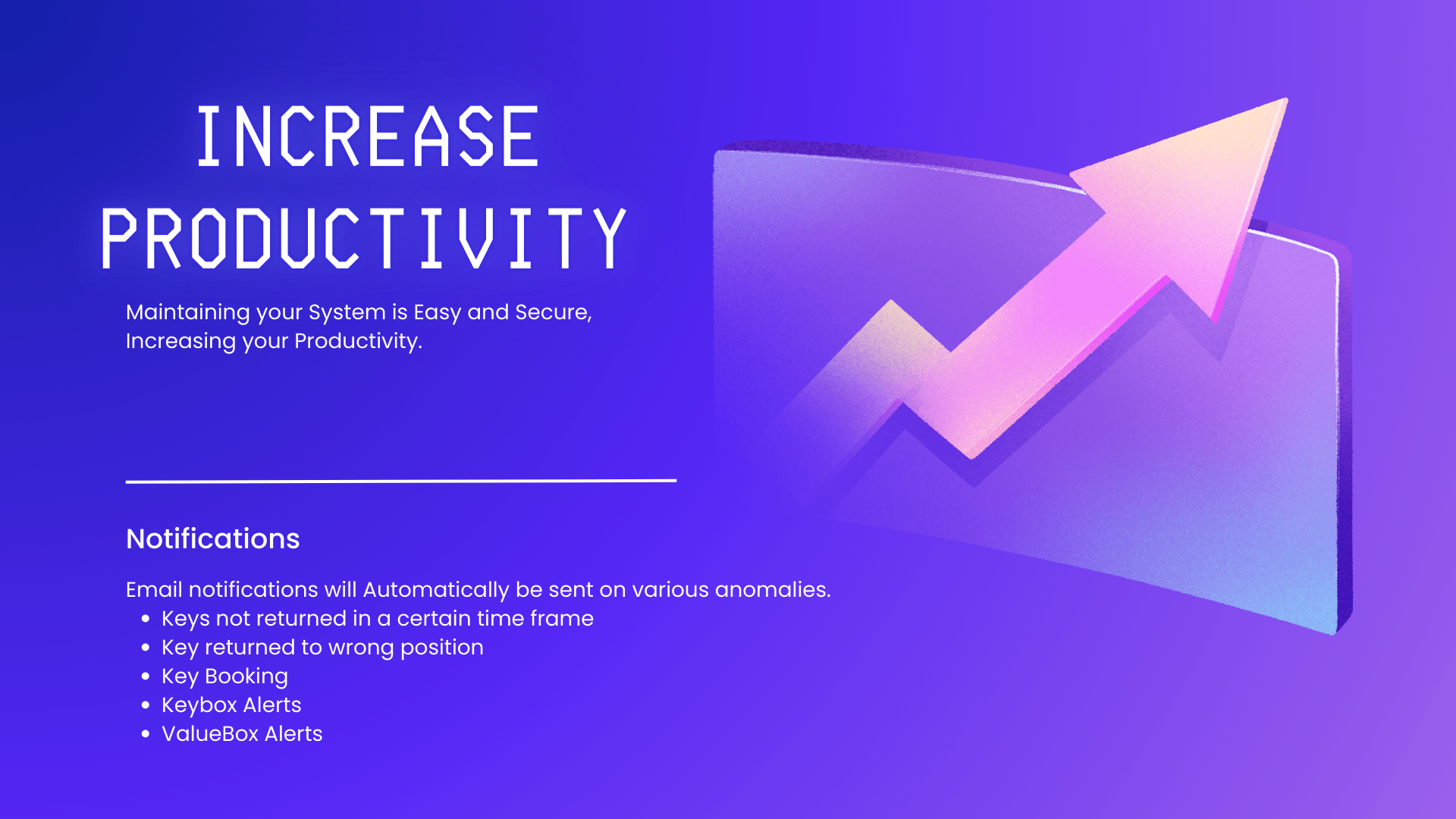 INCREASE PRODUCTIVITY

Maintaining your System is Easy and Secure, Increasing your Productivity.

Notifications

Email notifications will Automatically be sent on various anomalies.
- Keys not returned in a certain time frame
- Key returned to wrong position
- Key Booking
- Keybox Alerts
- ValueBox Alerts